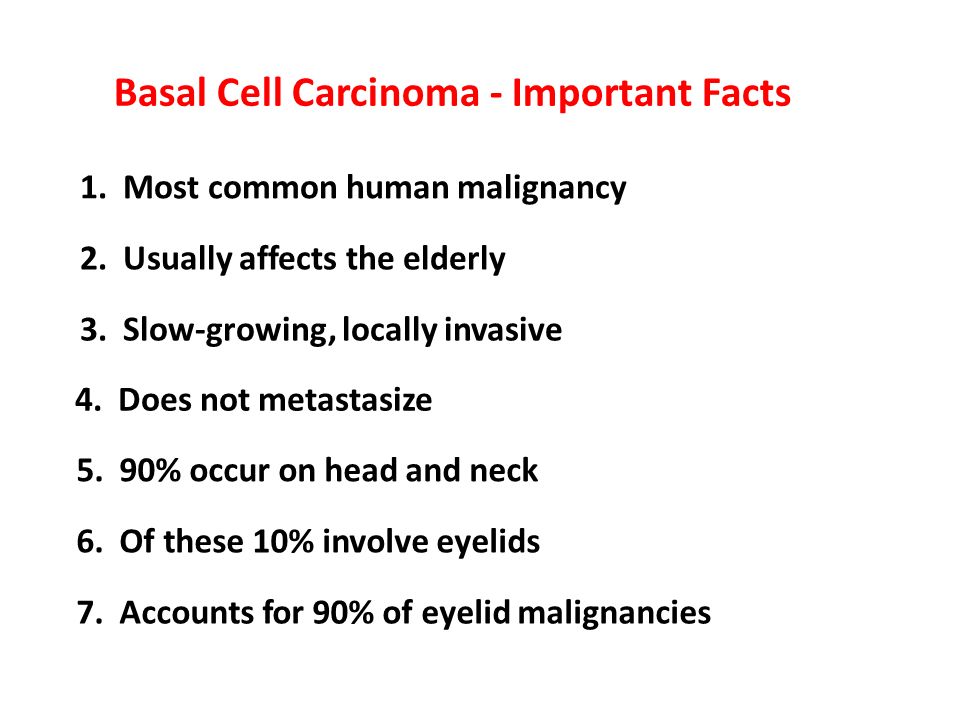 Basal Cell Carcinoma - Important Facts

1. Most common human malignancy

2. Usually affects the elderly

3. Slow-growing, locally invasive

4. Does not metastasize

5. 90% occur on head and neck

6. Of these 10% involve eyelids

7. Accounts for 90% of eyelid malignancies